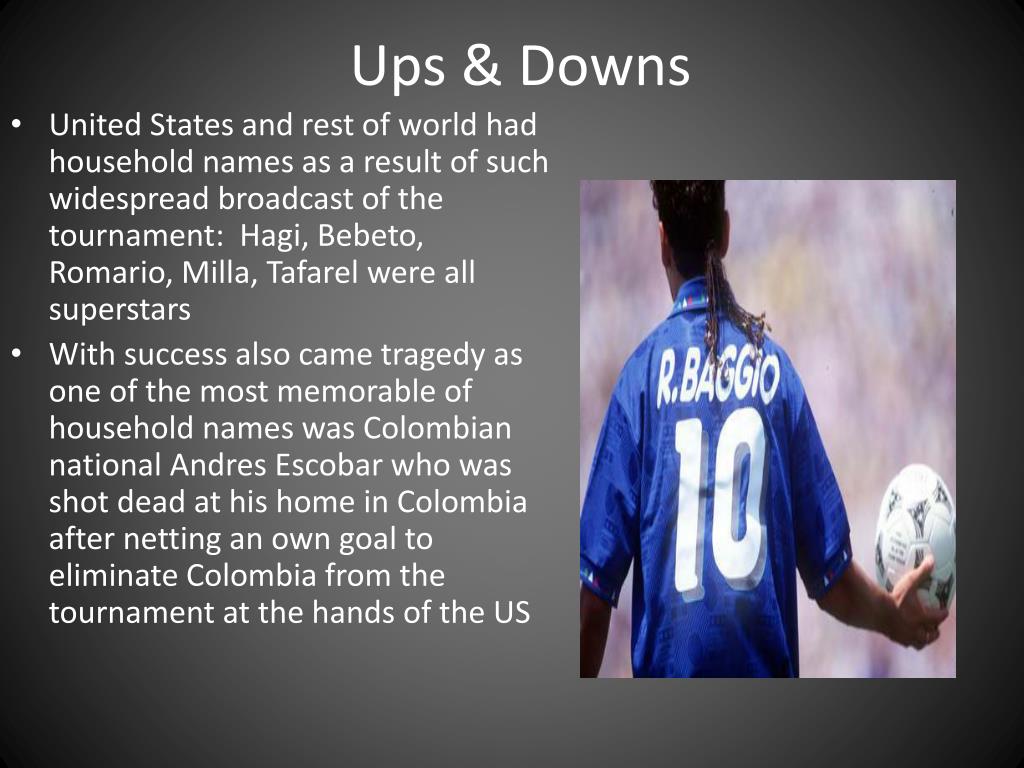 Ups & Downs

• United States and rest of world had household names as a result of such widespread broadcast of the tournament: Hagi, Bebeto, Romario, Milla, Tafarel were all superstars
• With success also came tragedy as one of the most memorable of household names was Colombian national Andres Escobar who was shot dead at his home in Colombia after netting an own goal to eliminate Colombia from the tournament at the hands of the US

R.BAGGIO
10